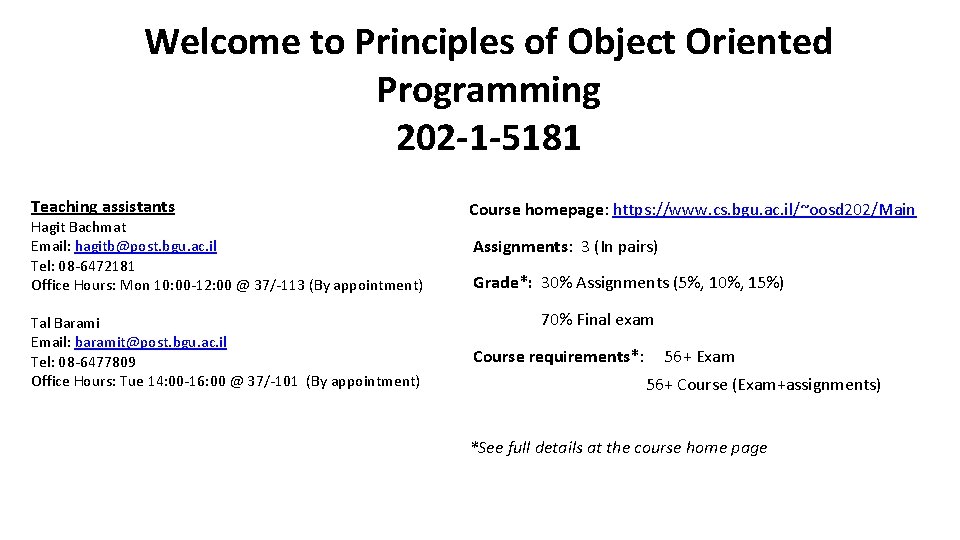 Welcome to Principles of Object Oriented Programming
202-1-5181

Teaching assistants
Hagit Bachmat
Email: hagitb@post.bgu.ac.il
Tel: 08-6472181
Office Hours: Mon 10:00-12:00 @ 37/-113 (By appointment)

Tal Barami
Email: baramit@post.bgu.ac.il
Tel: 08-6477809
Office Hours: Tue 14:00-16:00 @ 37/-101 (By appointment)

Course homepage: https://www.cs.bgu.ac.il/~oosd202/Main

Assignments: 3 (In pairs)

Grade*: 30% Assignments (5%, 10%, 15%)

70% Final exam

Course requirements*: 56+ Exam

56+ Course (Exam+assignments)

*See full details at the course home page